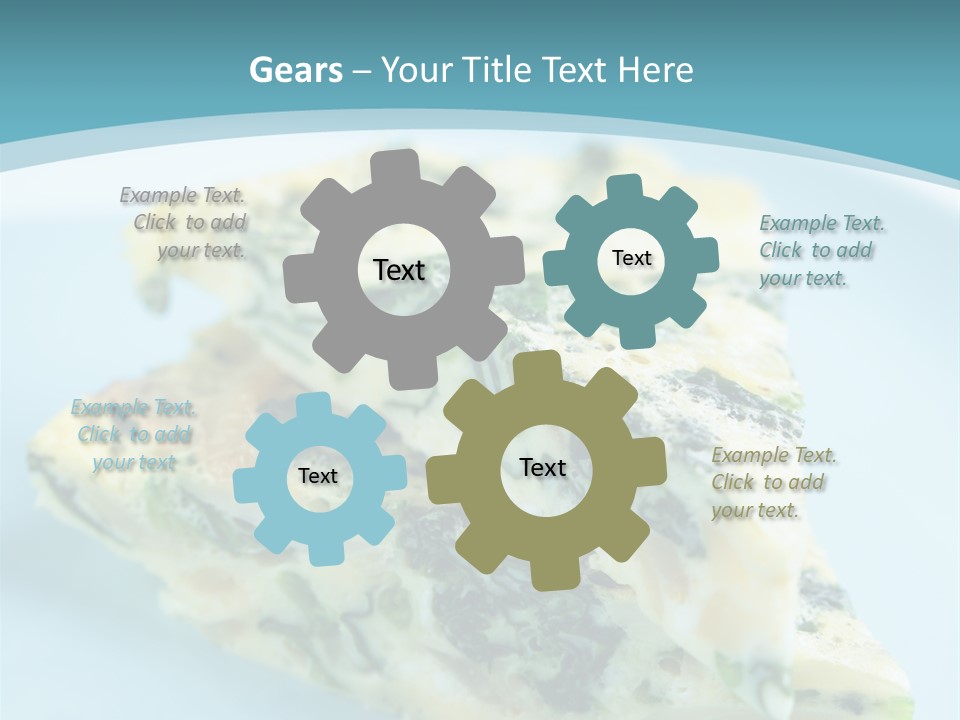 Gears – Your Title Text Here

Example Text. Click to add your text.

Text

Text

Example Text. Click to add your text.

Example Text. Click to add your text

Text

Text

Example Text. Click to add your text.